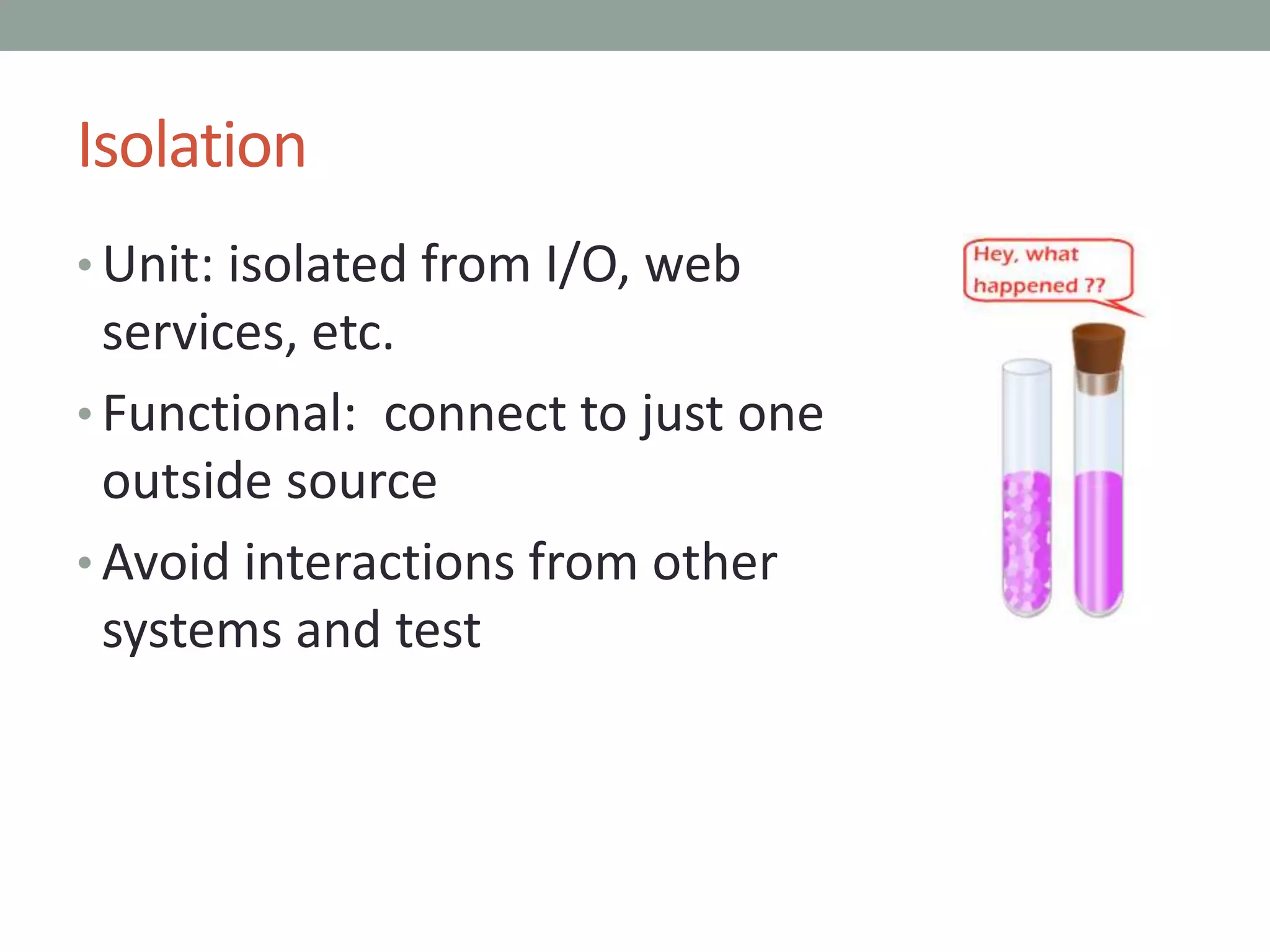 Isolation

• Unit: isolated from I/O, web services, etc.

• Functional: connect to just one outside source

• Avoid interactions from other systems and test

Hey, what happened ??